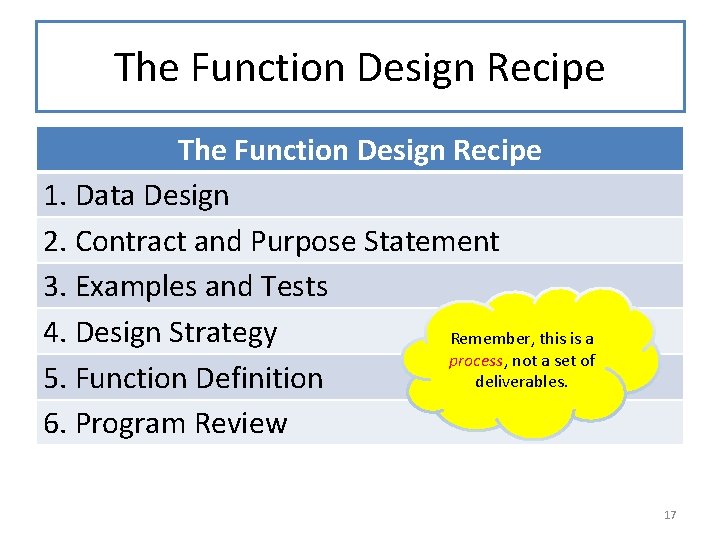 The Function Design Recipe

| The Function Design Recipe |
|---|
| 1. Data Design |
| 2. Contract and Purpose Statement |
| 3. Examples and Tests |
| 4. Design Strategy |
| 5. Function Definition |
| 6. Program Review |

Remember, this is a process, not a set of deliverables.

17